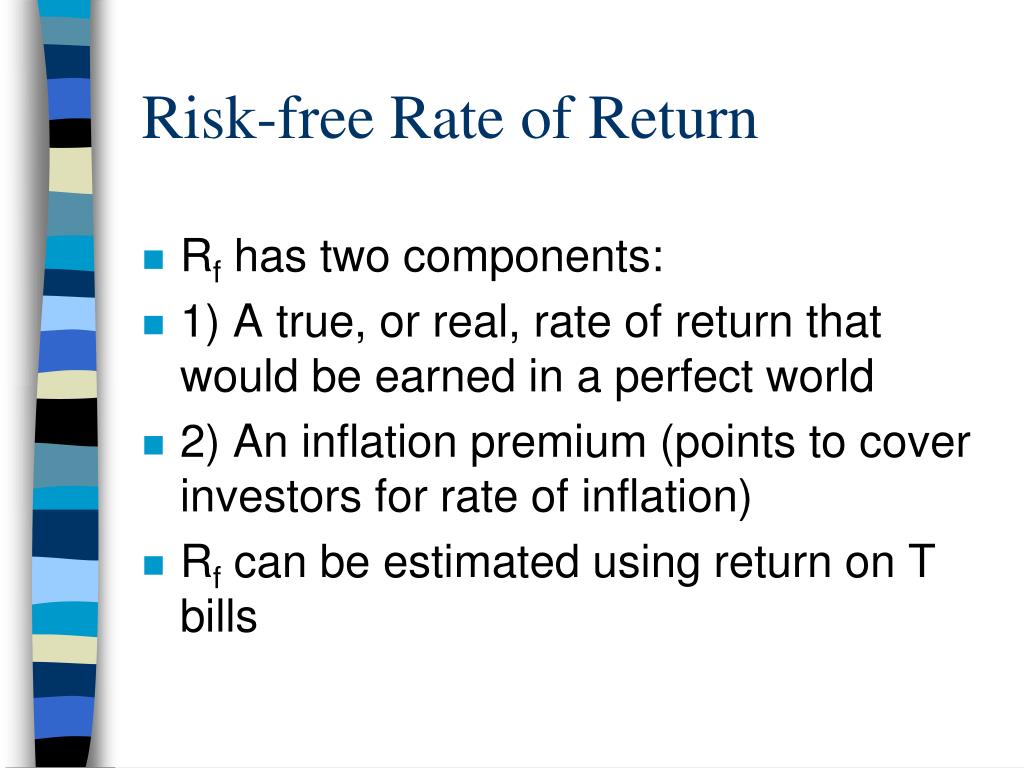 Risk-free Rate of Return

- $R_f$ has two components:
- 1) A true, or real, rate of return that would be earned in a perfect world
- 2) An inflation premium (points to cover investors for rate of inflation)
- $R_f$ can be estimated using return on T bills